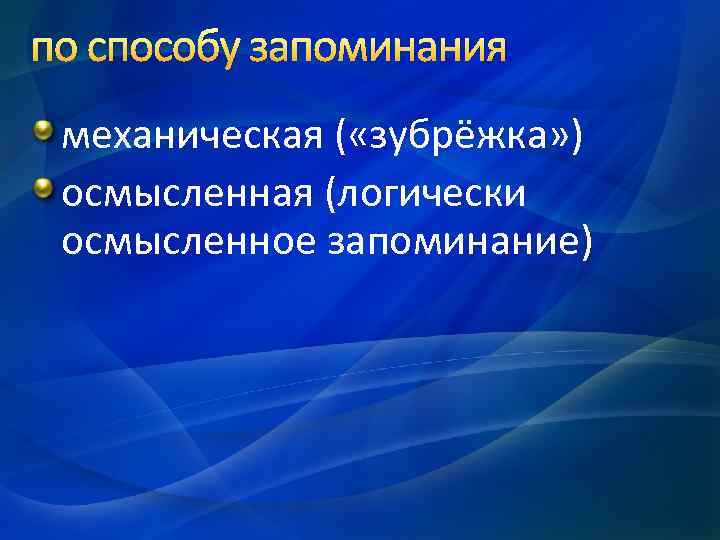 по способу запоминания

механическая («зубрёжка»)
осмысленная (логически осмысленное запоминание)